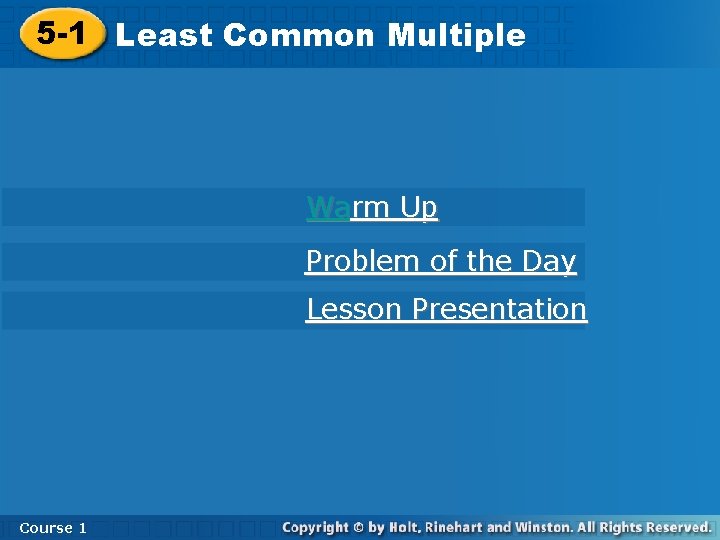 5-1 Least Common Multiple

Warm Up

Problem of the Day

Lesson Presentation

Course 1

Copyright © by Holt, Rinehart and Winston. All Rights Reserved.